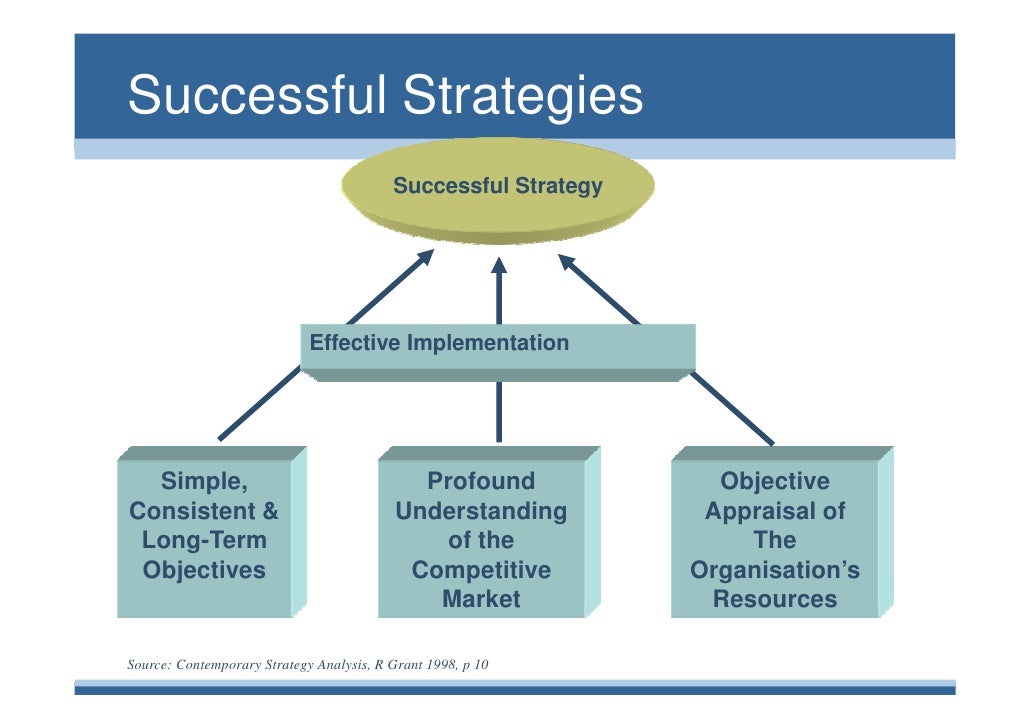 Successful Strategies

Successful Strategy

Effective Implementation

Simple, Consistent & Long-Term Objectives

Profound Understanding of the Competitive Market

Objective Appraisal of The Organisation's Resources

Source: Contemporary Strategy Analysis, R Grant 1998, p 10